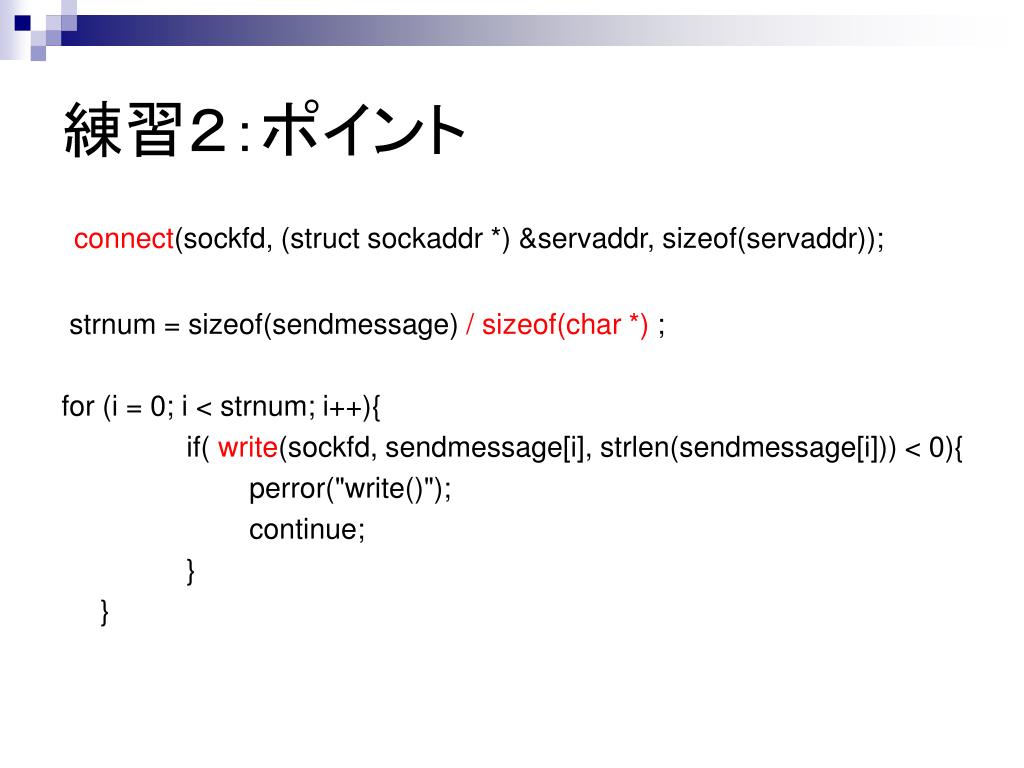 練習２：ポイント

connect(sockfd, (struct sockaddr *) &servaddr, sizeof(servaddr));

strnum = sizeof(sendmessage) / sizeof(char *) ;

for (i = 0; i < strnum; i++){
if( write(sockfd, sendmessage[i], strlen(sendmessage[i])) < 0){
perror("write()");
continue;
}
}